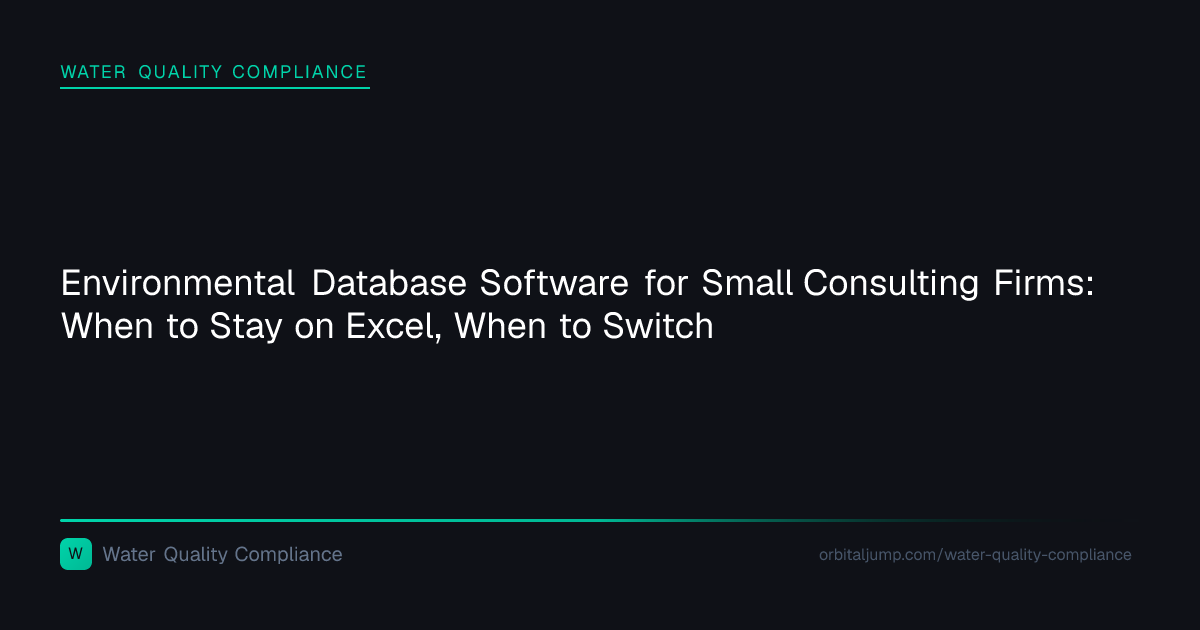 WATER QUALITY COMPLIANCE

Environmental Database Software for Small Consulting Firms: When to Stay on Excel, When to Switch

W

Water Quality Compliance

orbitaljump.com/water-quality-compliance